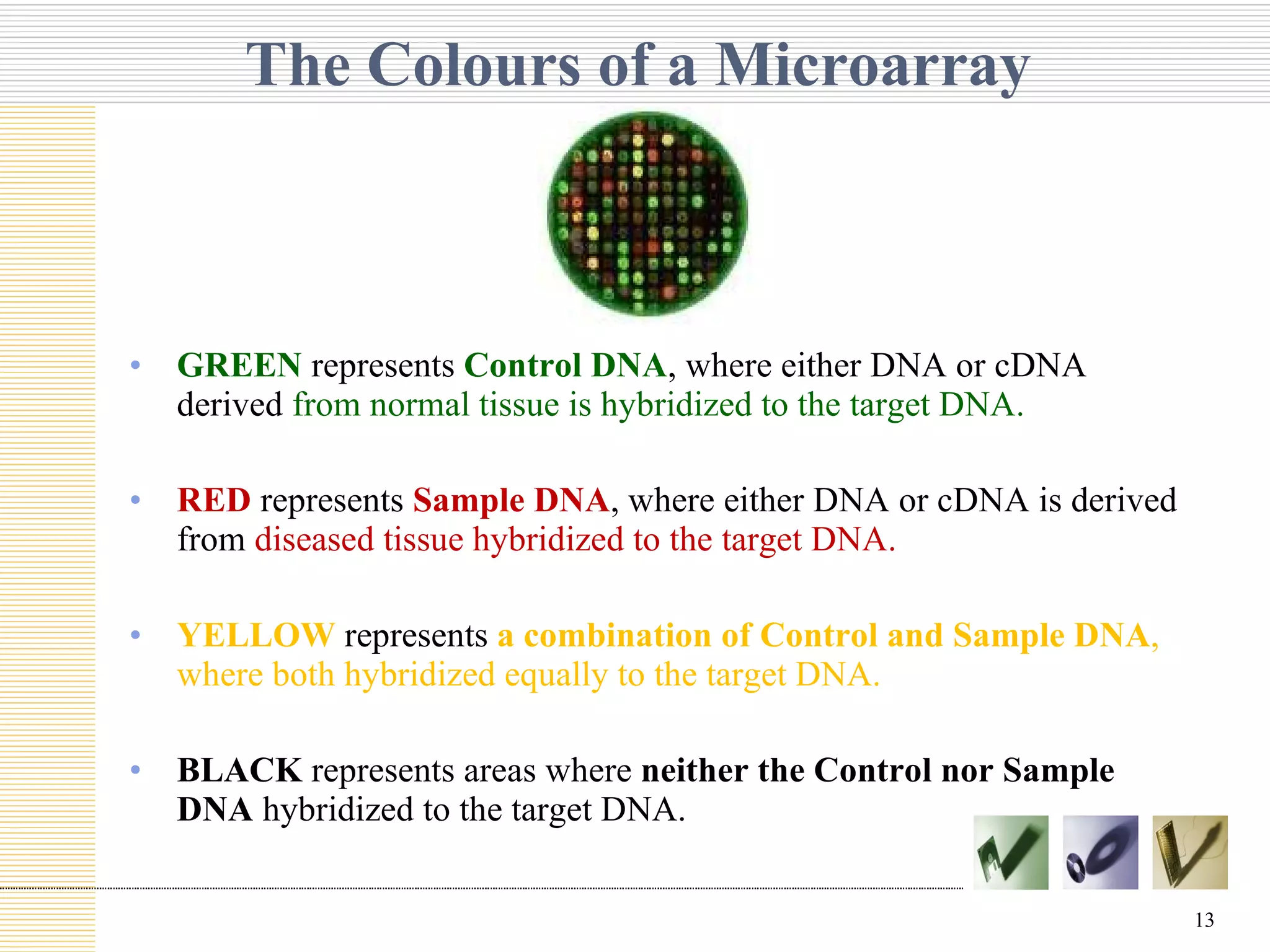 The Colours of a Microarray

• GREEN represents Control DNA, where either DNA or cDNA derived from normal tissue is hybridized to the target DNA.

• RED represents Sample DNA, where either DNA or cDNA is derived from diseased tissue hybridized to the target DNA.

• YELLOW represents a combination of Control and Sample DNA, where both hybridized equally to the target DNA.

• BLACK represents areas where neither the Control nor Sample DNA hybridized to the target DNA.

13